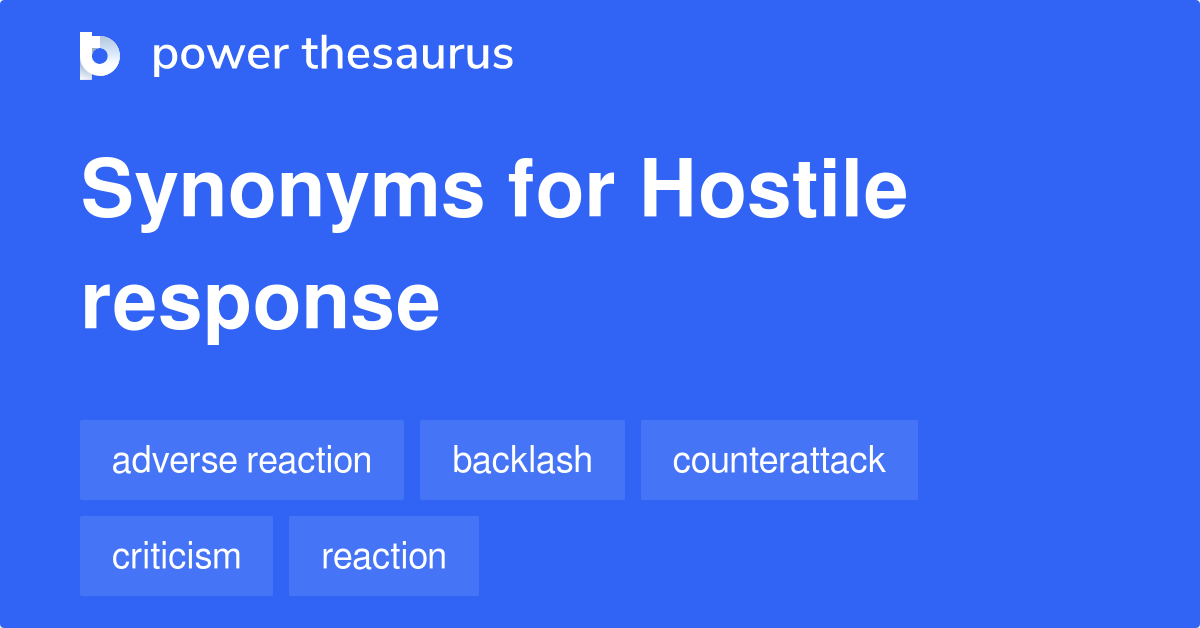 power thesaurus

Synonyms for Hostile response

adverse reaction
backlash
counterattack
criticism
reaction